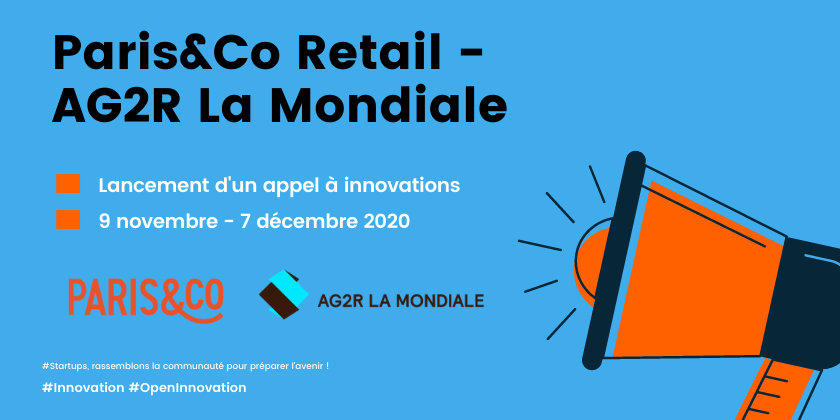 Paris&Co Retail - AG2R La Mondiale

Lancement d'un appel à innovations

9 novembre - 7 décembre 2020

PARIS&CO

AG2R LA MONDIALE

#Startups, rassemblons la communauté pour préparer l'avenir !

#Innovation #OpenInnovation